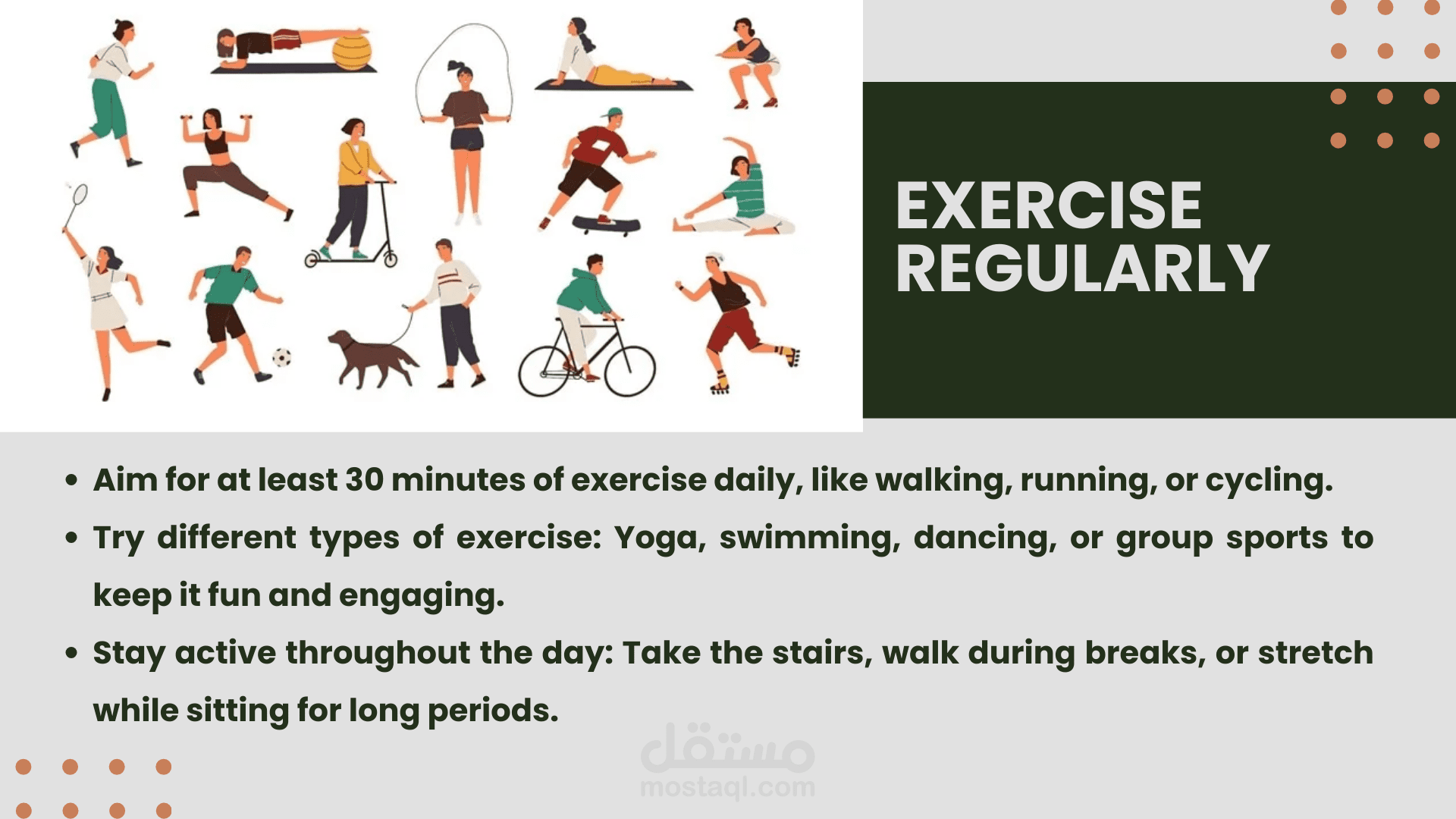 EXERCISE REGULARLY

• Aim for at least 30 minutes of exercise daily, like walking, running, or cycling.

• Try different types of exercise: Yoga, swimming, dancing, or group sports to keep it fun and engaging.

• Stay active throughout the day: Take the stairs, walk during breaks, or stretch while sitting for long periods.

مستقل
mostaql.com